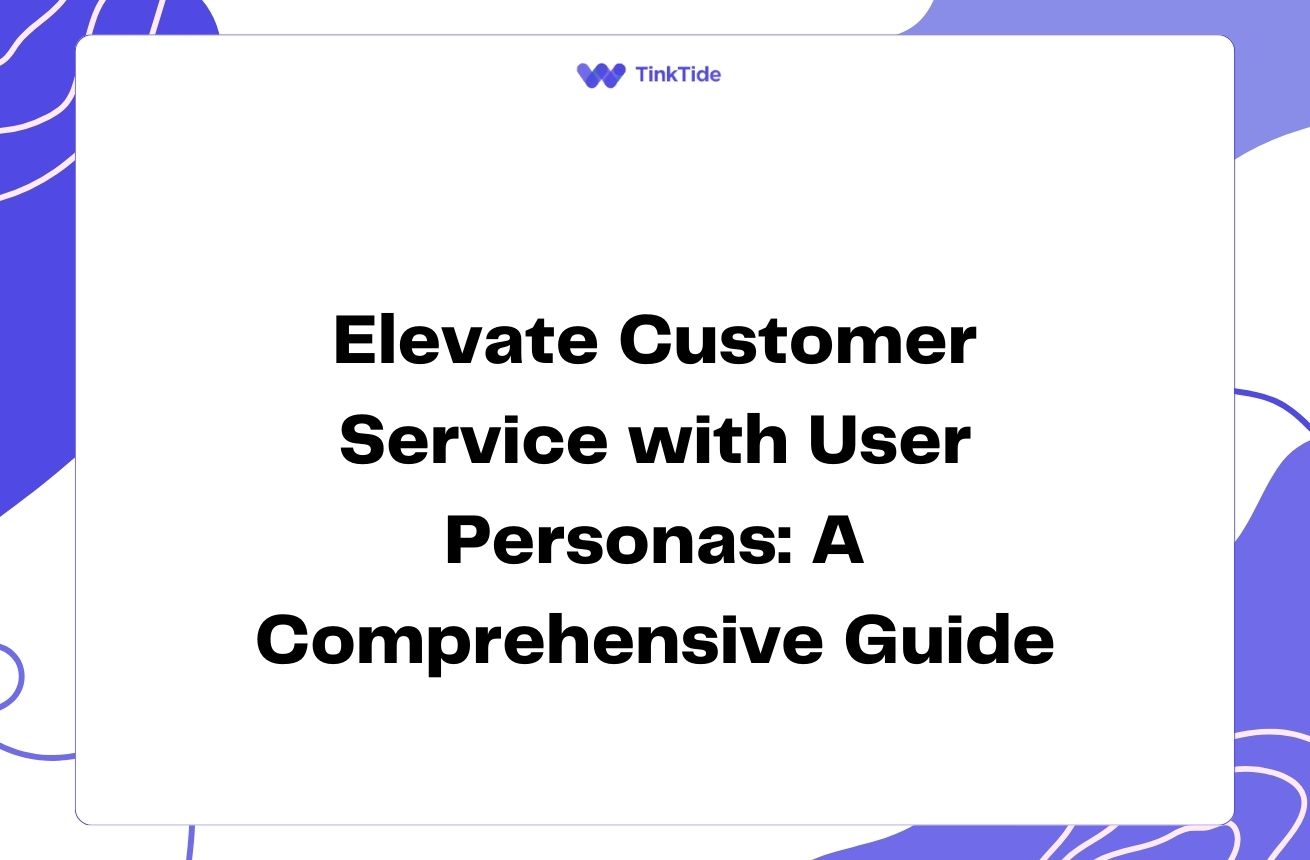 TinkTide

Elevate Customer Service with User Personas: A Comprehensive Guide